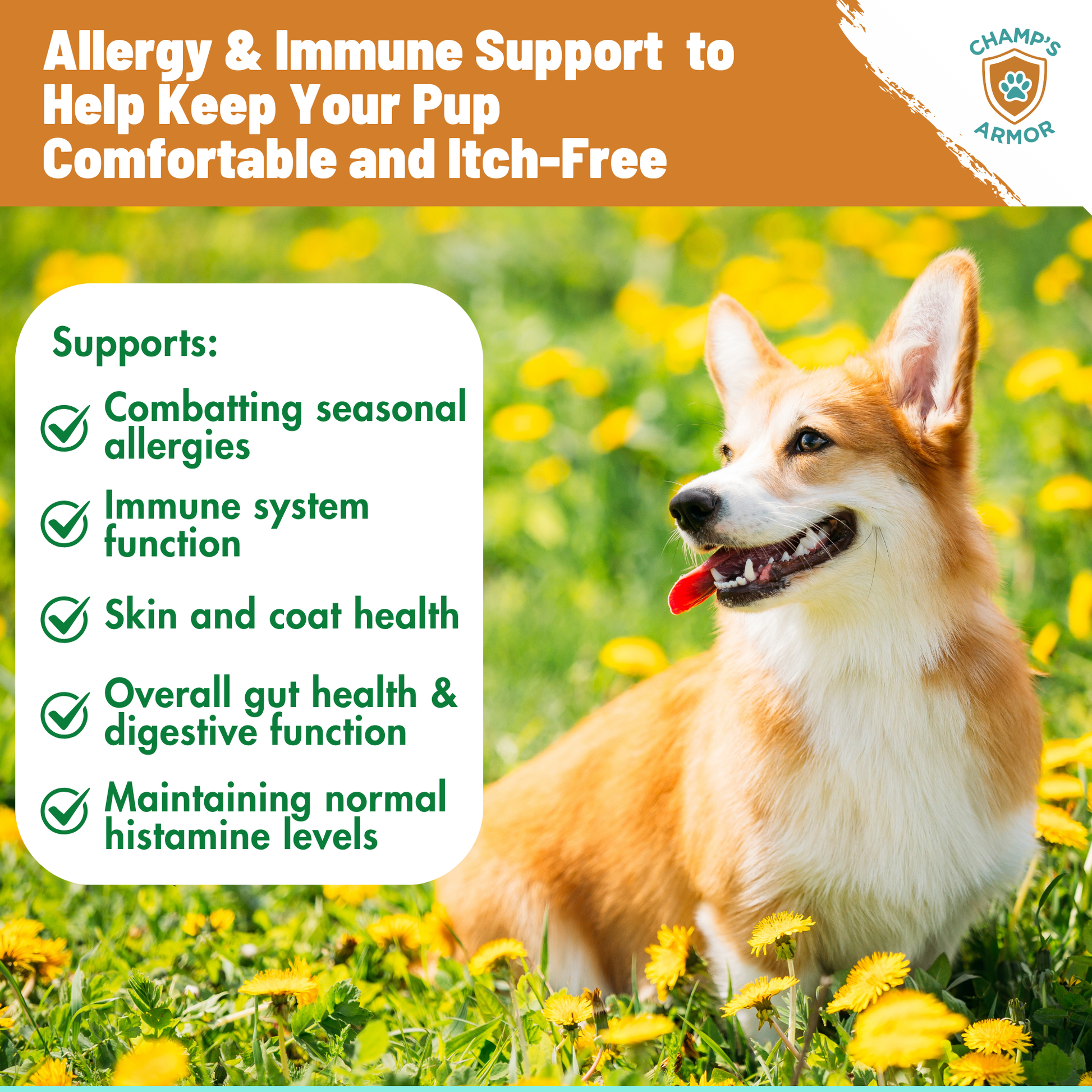 Allergy & Immune Support to Help Keep Your Pup Comfortable and Itch-Free

CHAMP'S ARMOR

Supports:

Combatting seasonal allergies

Immune system function

Skin and coat health

Overall gut health & digestive function

Maintaining normal histamine levels